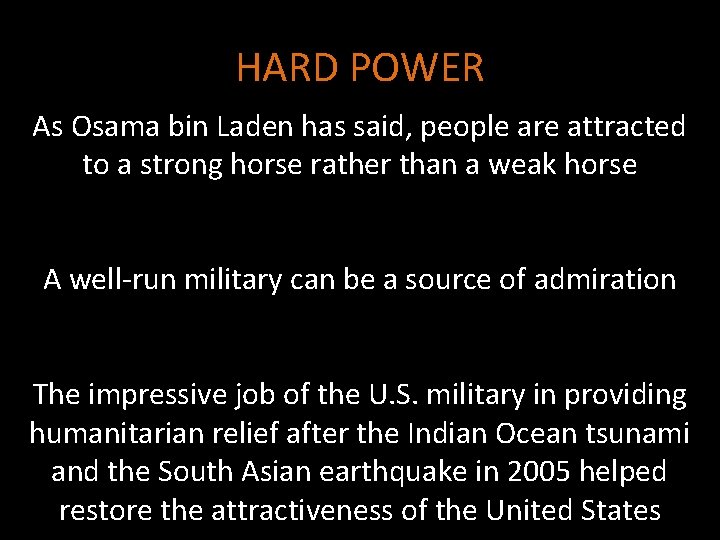 HARD POWER

As Osama bin Laden has said, people are attracted to a strong horse rather than a weak horse

A well-run military can be a source of admiration

The impressive job of the U.S. military in providing humanitarian relief after the Indian Ocean tsunami and the South Asian earthquake in 2005 helped restore the attractiveness of the United States